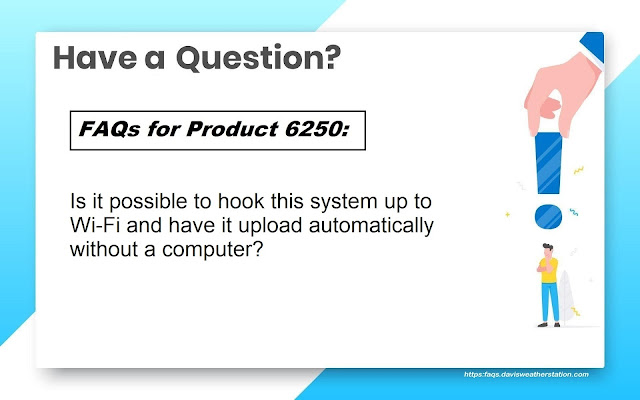 Have a Question?

FAQs for Product 6250:

Is it possible to hook this system up to Wi-Fi and have it upload automatically without a computer?

https:faqs.davisweatherstation.com